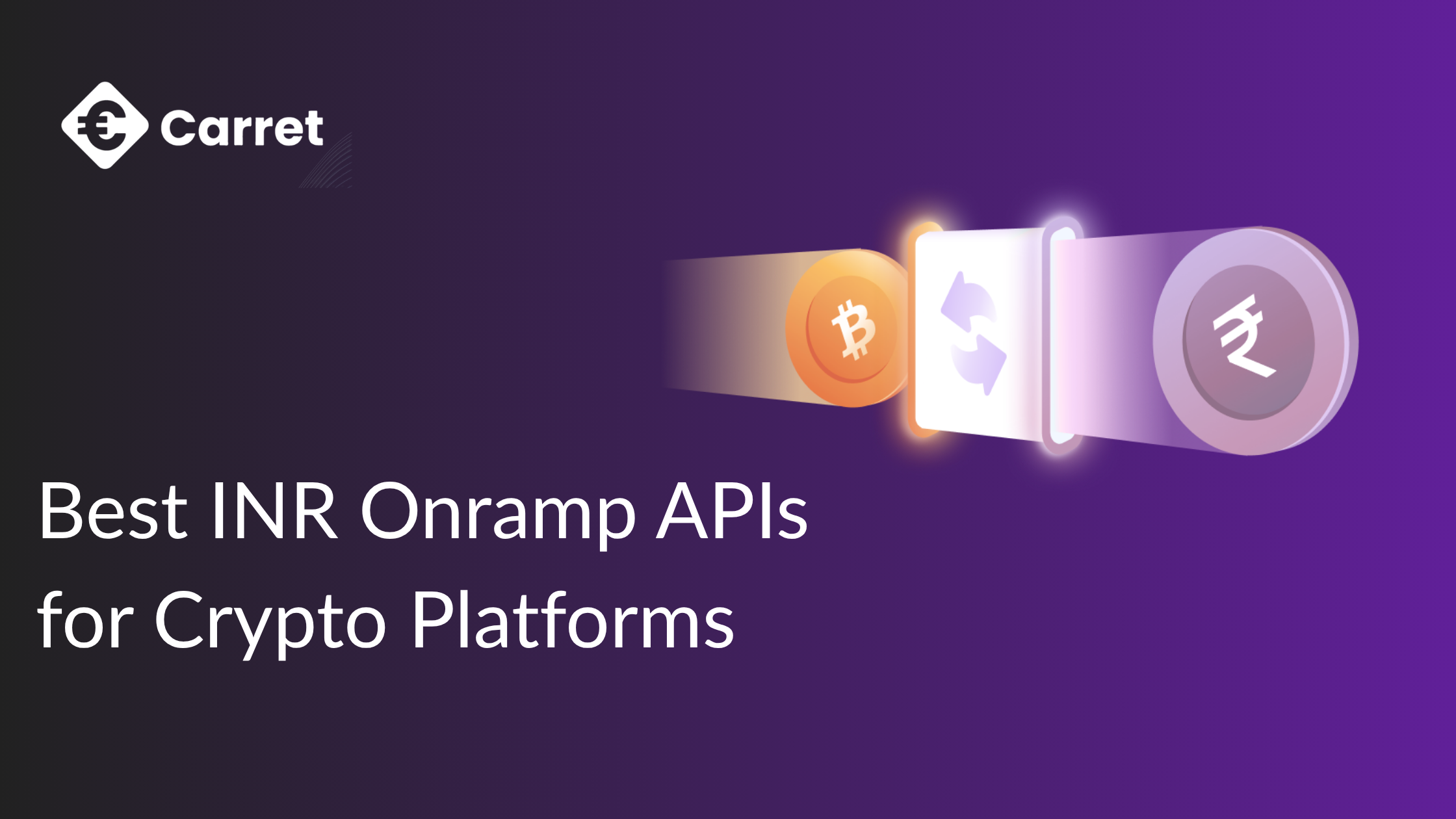 Carret

₿ ₹

Best INR Onramp APIs for Crypto Platforms